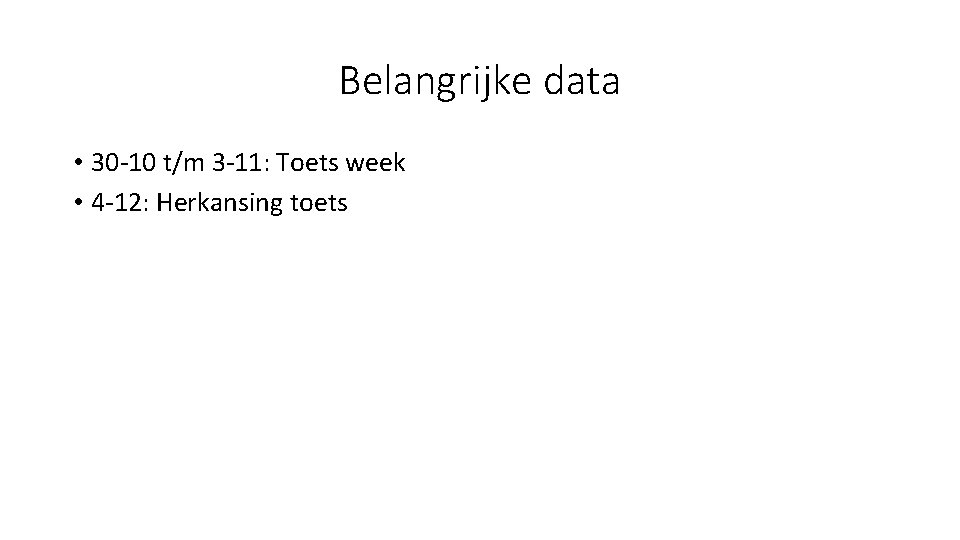 Belangrijke data

• 30-10 t/m 3-11: Toets week
• 4-12: Herkansing toets